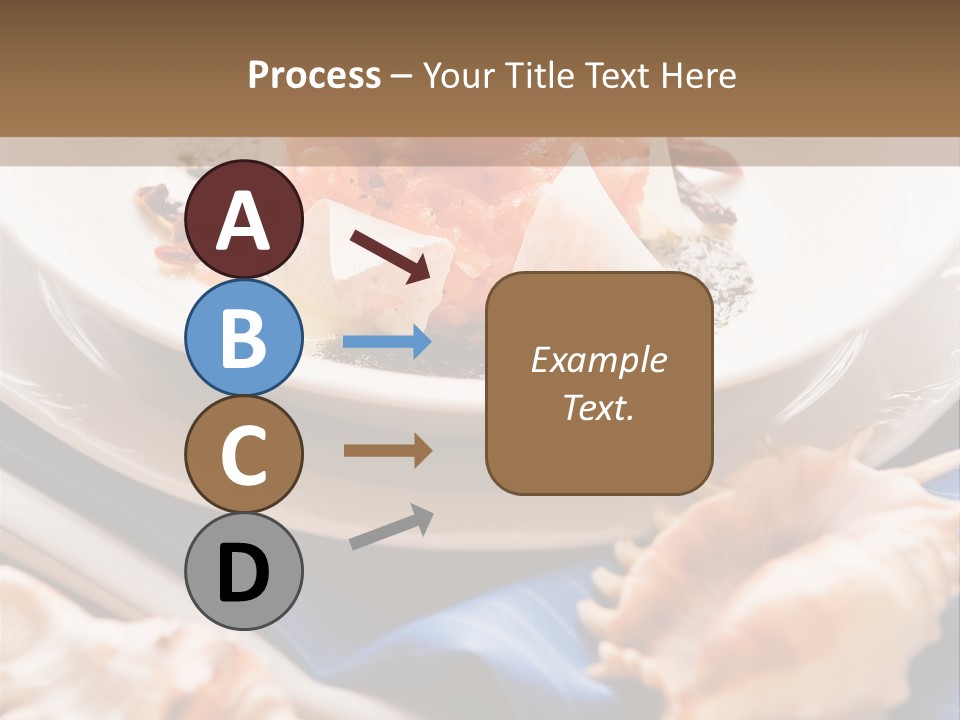 Process – Your Title Text Here

A

B

C

D

Example Text.